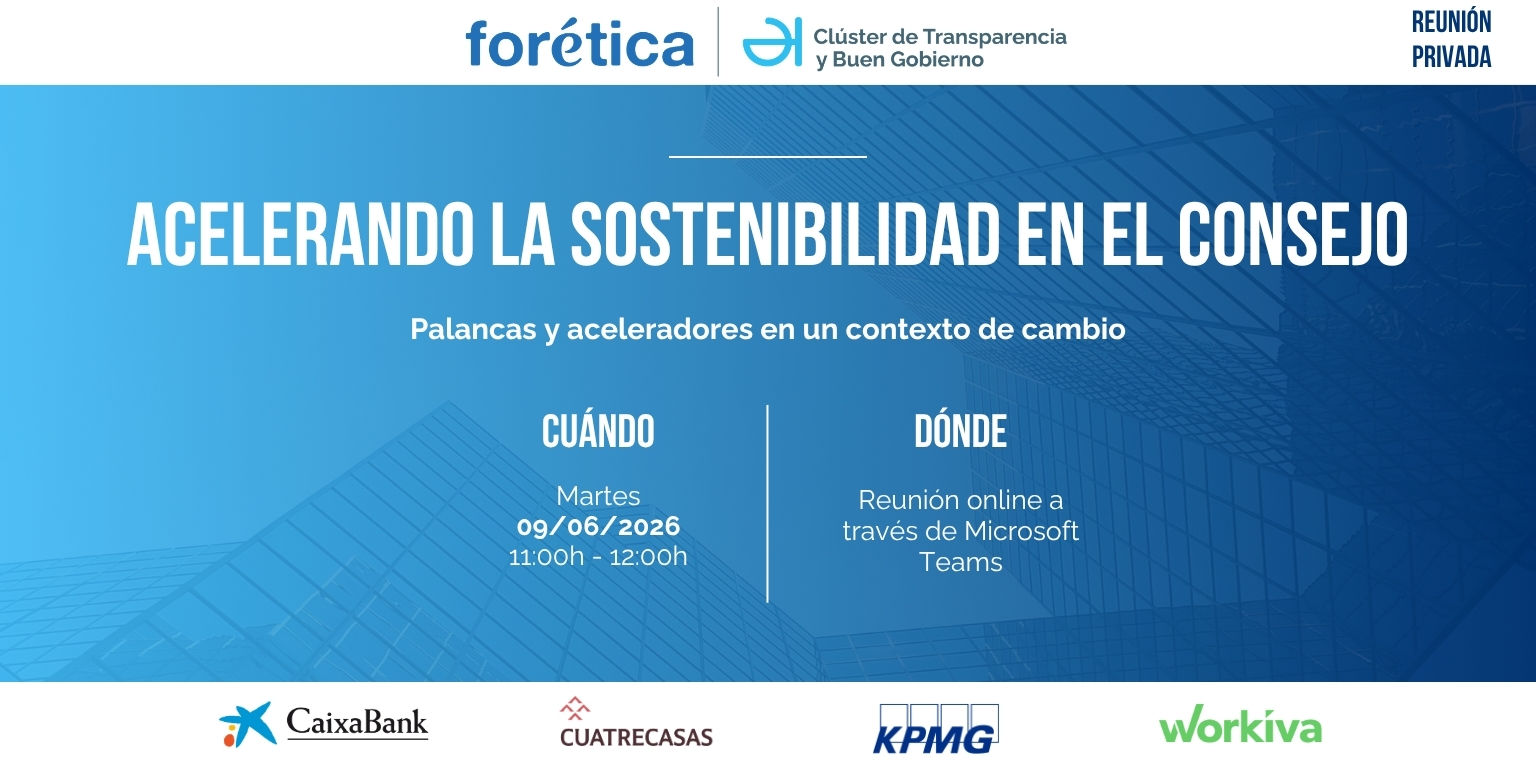 forética

Clúster de Transparencia y Buen Gobierno

REUNIÓN PRIVADA

ACELERANDO LA SOSTENIBILIDAD EN EL CONSEJO

Palancas y aceleradores en un contexto de cambio

CUÁNDO

Martes
09/06/2026
11:00h - 12:00h

DÓNDE

Reunión online a través de Microsoft Teams

CaixaBank

CUATRECASAS

KPMG

workiva